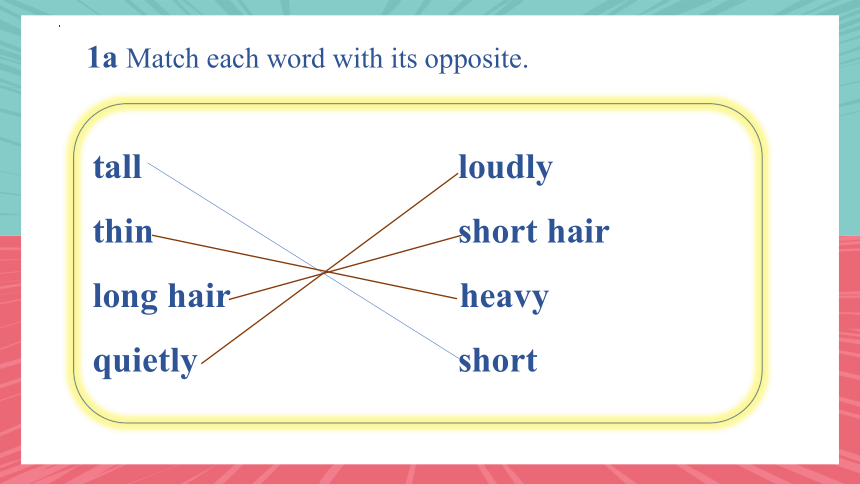 1a Match each word with its opposite.

tall
thin
long hair
quietly

loudly
short hair
heavy
short